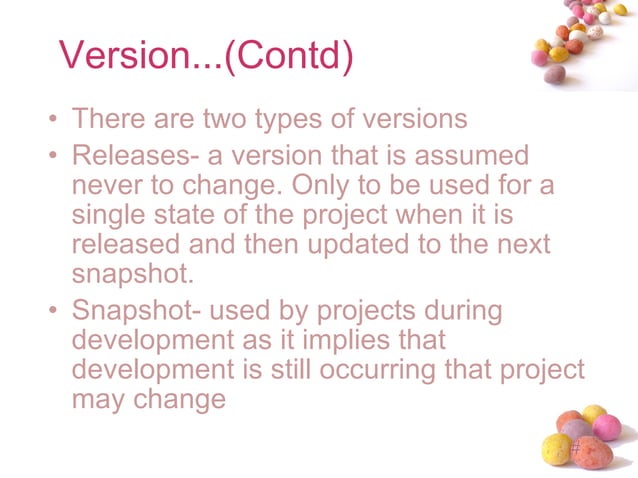 Version...(Contd)

• There are two types of versions
• Releases- a version that is assumed never to change. Only to be used for a single state of the project when it is released and then updated to the next snapshot.
• Snapshot- used by projects during development as it implies that development is still occurring that project may change

#